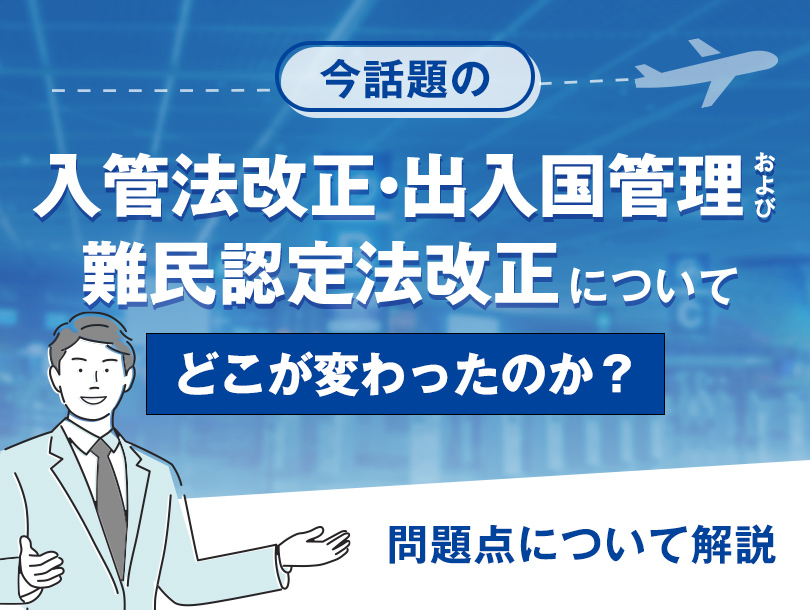 今話題の

入管法改正・出入国管理および難民認定法改正について

どこが変わったのか？

問題点について解説